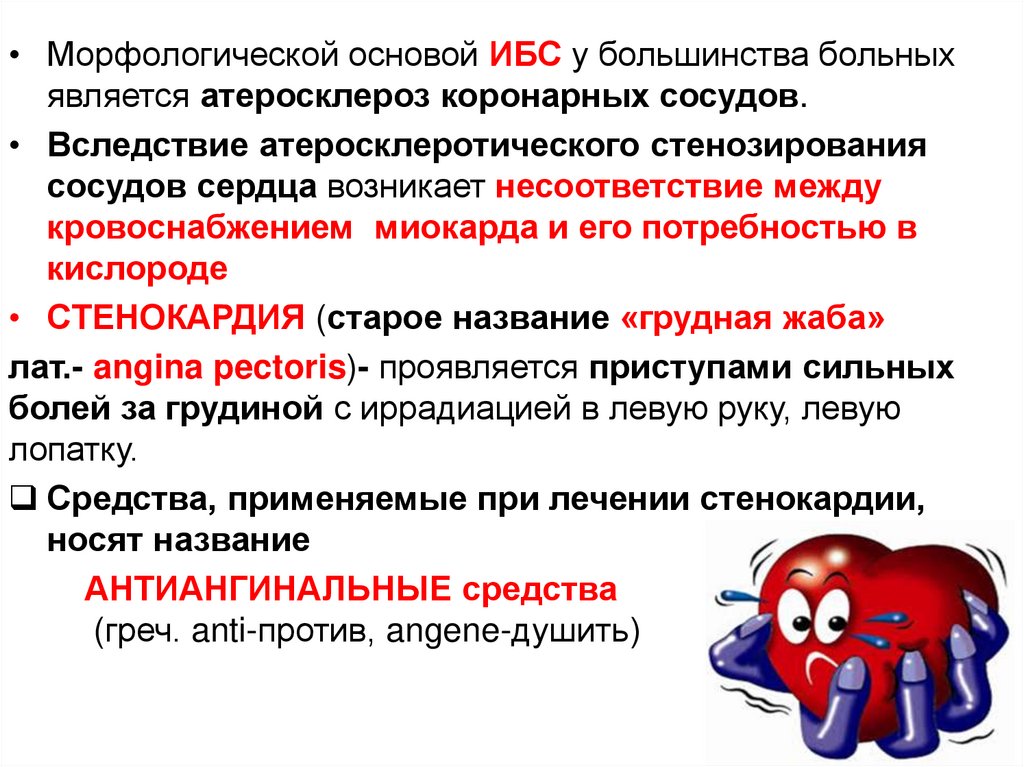 • Морфологической основой ИБС у большинства больных является атеросклероз коронарных сосудов.

• Вследствие атеросклеротического стенозирования сосудов сердца возникает несоответствие между кровоснабжением миокарда и его потребностью в кислороде

• СТЕНОКАРДИЯ (старое название «грудная жаба»

лат.- angina pectoris)- проявляется приступами сильных болей за грудиной с иррадиацией в левую руку, левую лопатку.

❑ Средства, применяемые при лечении стенокардии, носят название

АНТИАНГИНАЛЬНЫЕ средства
(греч. anti-против, angene-душить)